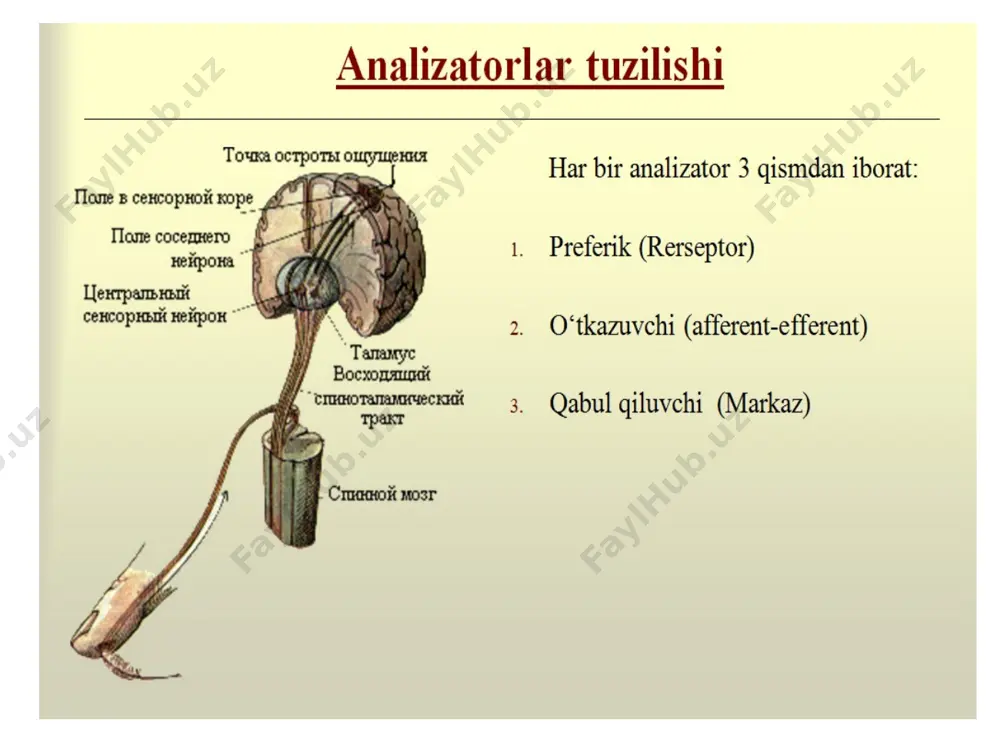 Analizatorlar tuzilishi

Точка остроты ощущения
Поле в сенсорной коре
Поле соседнего нейрона
Центральный сенсорный нейрон
Таламус
Восходящий спиноталамический тракт
Спинной мозг

Har bir analizator 3 qismdan iborat:

1. Preferik (Rerseptor)

2. O‘tkazuvchi (afferent-efferent)

3. Qabul qiluvchi (Markaz)

FaylHub.uz